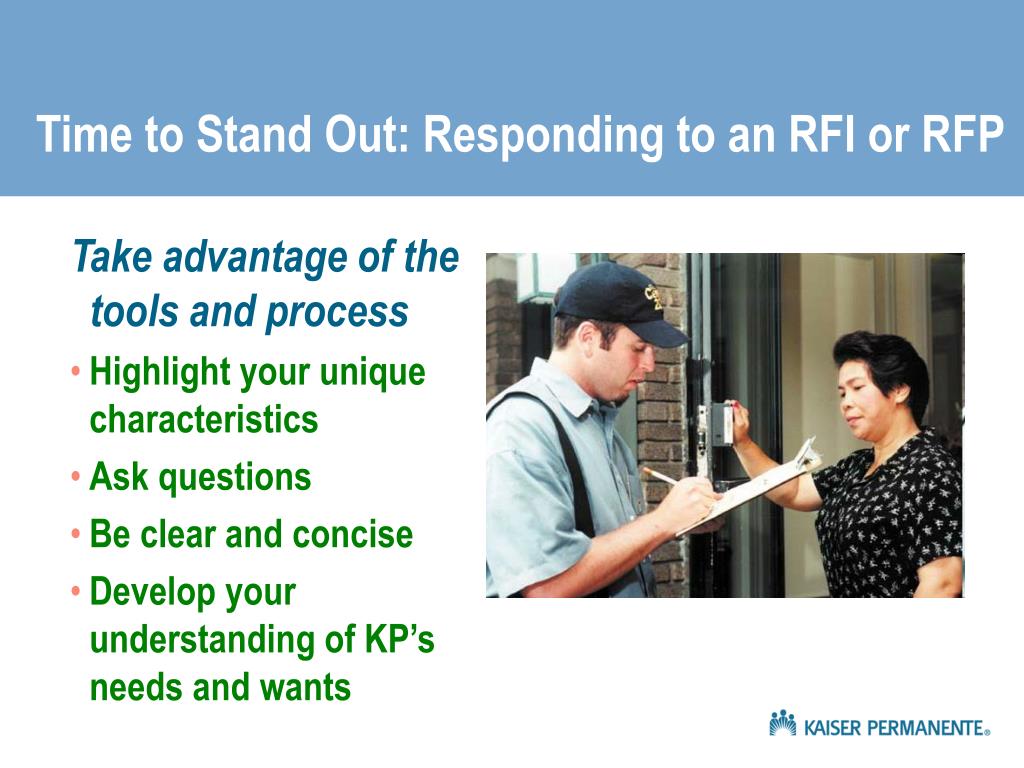 Time to Stand Out: Responding to an RFI or RFP

Take advantage of the tools and process

• Highlight your unique characteristics
• Ask questions
• Be clear and concise
• Develop your understanding of KP's needs and wants

KAISER PERMANENTE®